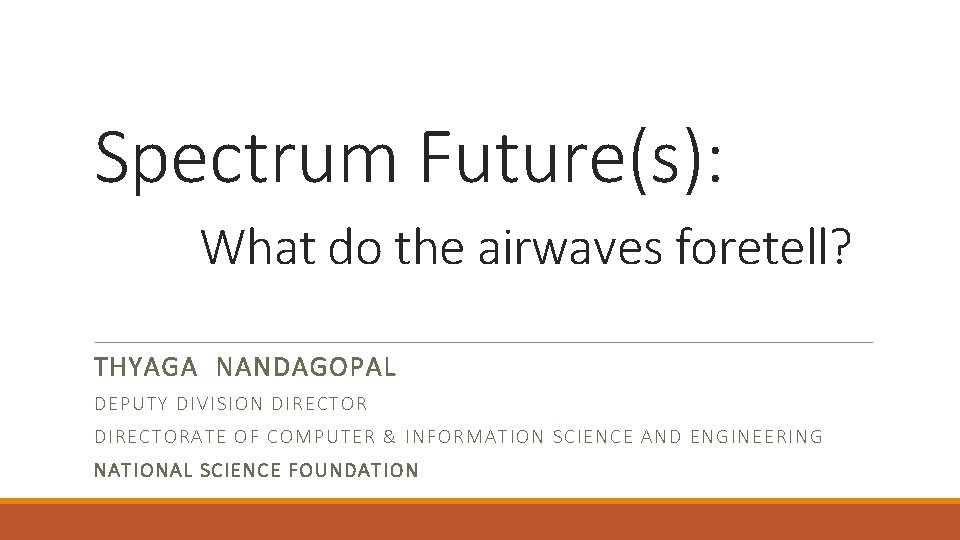 Spectrum Future(s):

What do the airwaves foretell?

THYAGA NANDAGOPAL

DEPUTY DIVISION DIRECTOR

DIRECTORATE OF COMPUTER & INFORMATION SCIENCE AND ENGINEERING

NATIONAL SCIENCE FOUNDATION